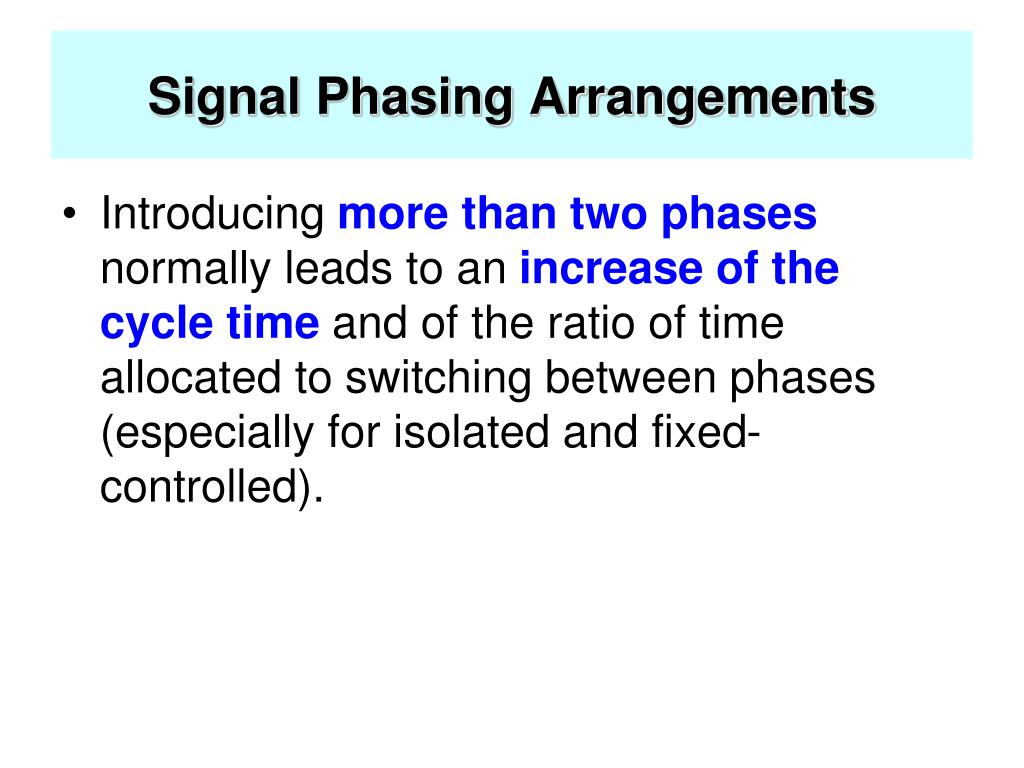 Signal Phasing Arrangements

• Introducing more than two phases normally leads to an increase of the cycle time and of the ratio of time allocated to switching between phases (especially for isolated and fixed-controlled).